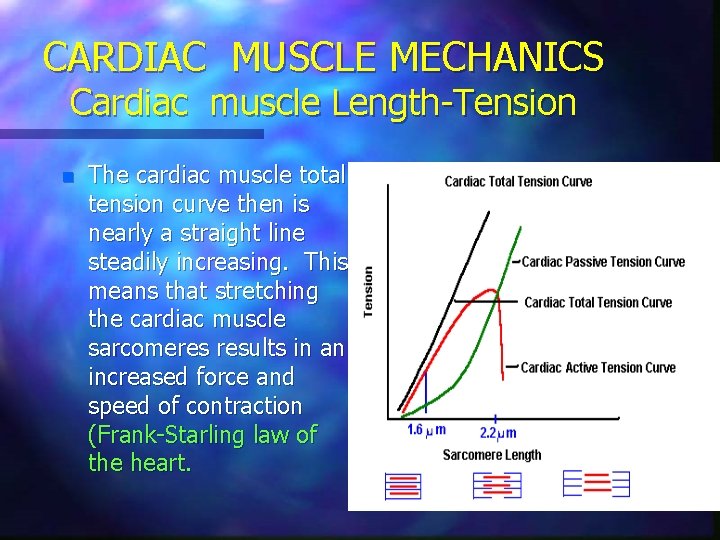 CARDIAC MUSCLE MECHANICS
Cardiac muscle Length-Tension

The cardiac muscle total tension curve then is nearly a straight line steadily increasing. This means that stretching the cardiac muscle sarcomeres results in an increased force and speed of contraction (Frank-Starling law of the heart.

Cardiac Total Tension Curve
Tension
Cardiac Passive Tension Curve
Cardiac Total Tension Curve
Cardiac Active Tension Curve
1.6 μm
2.2μm
Sarcomere Length